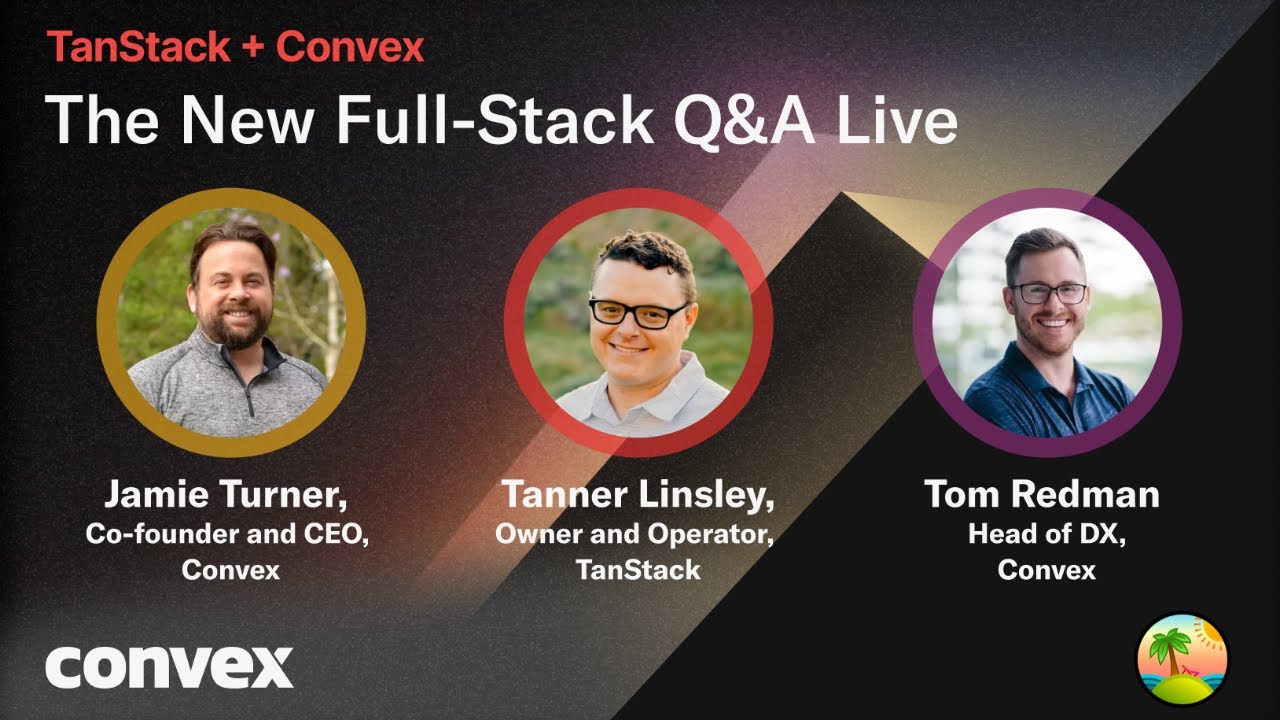 TanStack + Convex
The New Full-Stack Q&A Live

Jamie Turner,
Co-founder and CEO,
Convex

Tanner Linsley,
Owner and Operator,
TanStack

Tom Redman
Head of DX,
Convex

convex